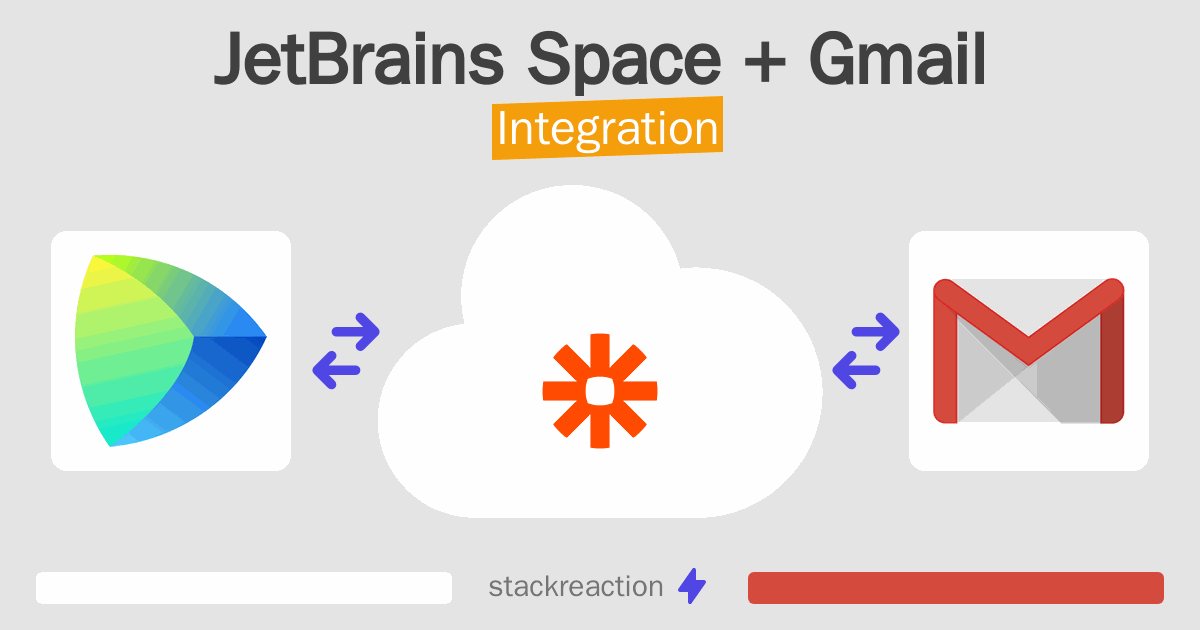 JetBrains Space + Gmail
Integration

stackreaction